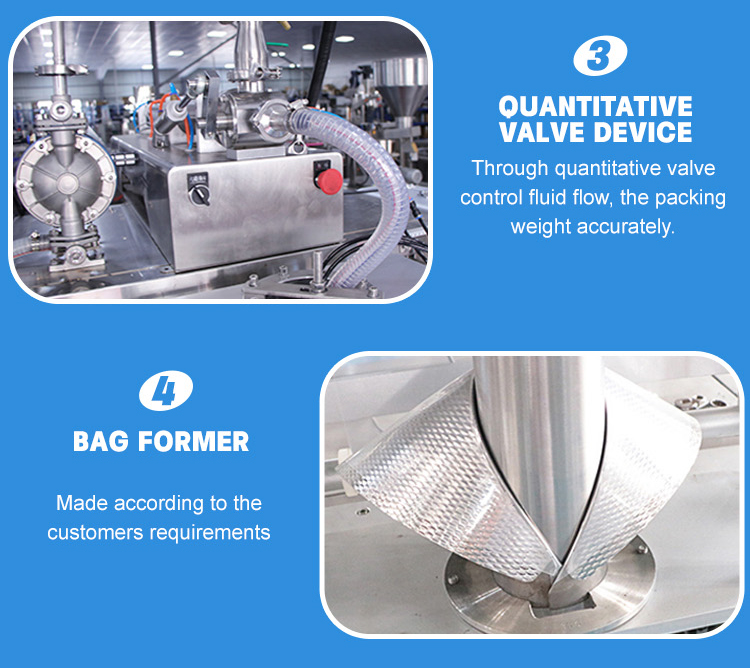 3

QUANTITATIVE VALVE DEVICE

Through quantitative valve control fluid flow, the packing weight accurately.

4

BAG FORMER

Made according to the customers requirements